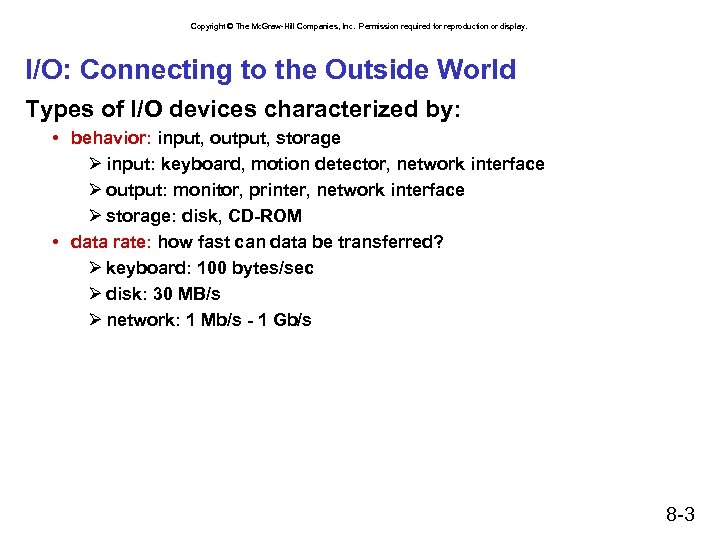 Copyright © The McGraw-Hill Companies, Inc. Permission required for reproduction or display.

I/O: Connecting to the Outside World

Types of I/O devices characterized by:

• behavior: input, output, storage
  ➢ input: keyboard, motion detector, network interface
  ➢ output: monitor, printer, network interface
  ➢ storage: disk, CD-ROM
• data rate: how fast can data be transferred?
  ➢ keyboard: 100 bytes/sec
  ➢ disk: 30 MB/s
  ➢ network: 1 Mb/s - 1 Gb/s

8-3